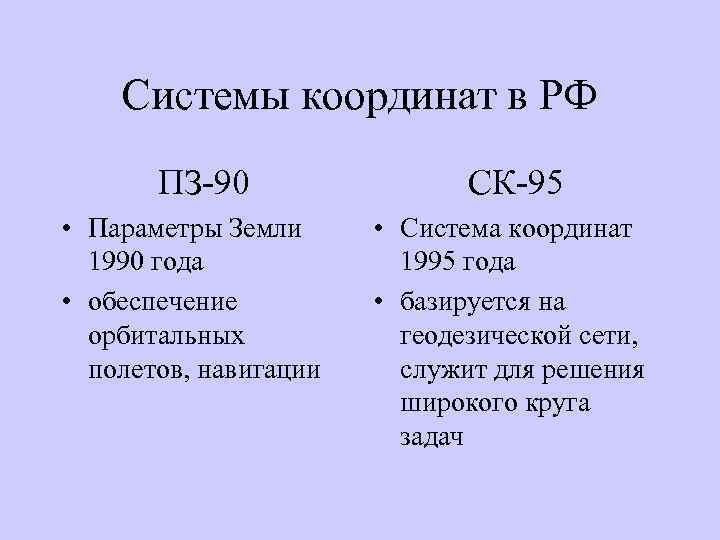 Системы координат в РФ

ПЗ-90

• Параметры Земли 1990 года
• обеспечение орбитальных полетов, навигации

СК-95

• Система координат 1995 года
• базируется на геодезической сети, служит для решения широкого круга задач